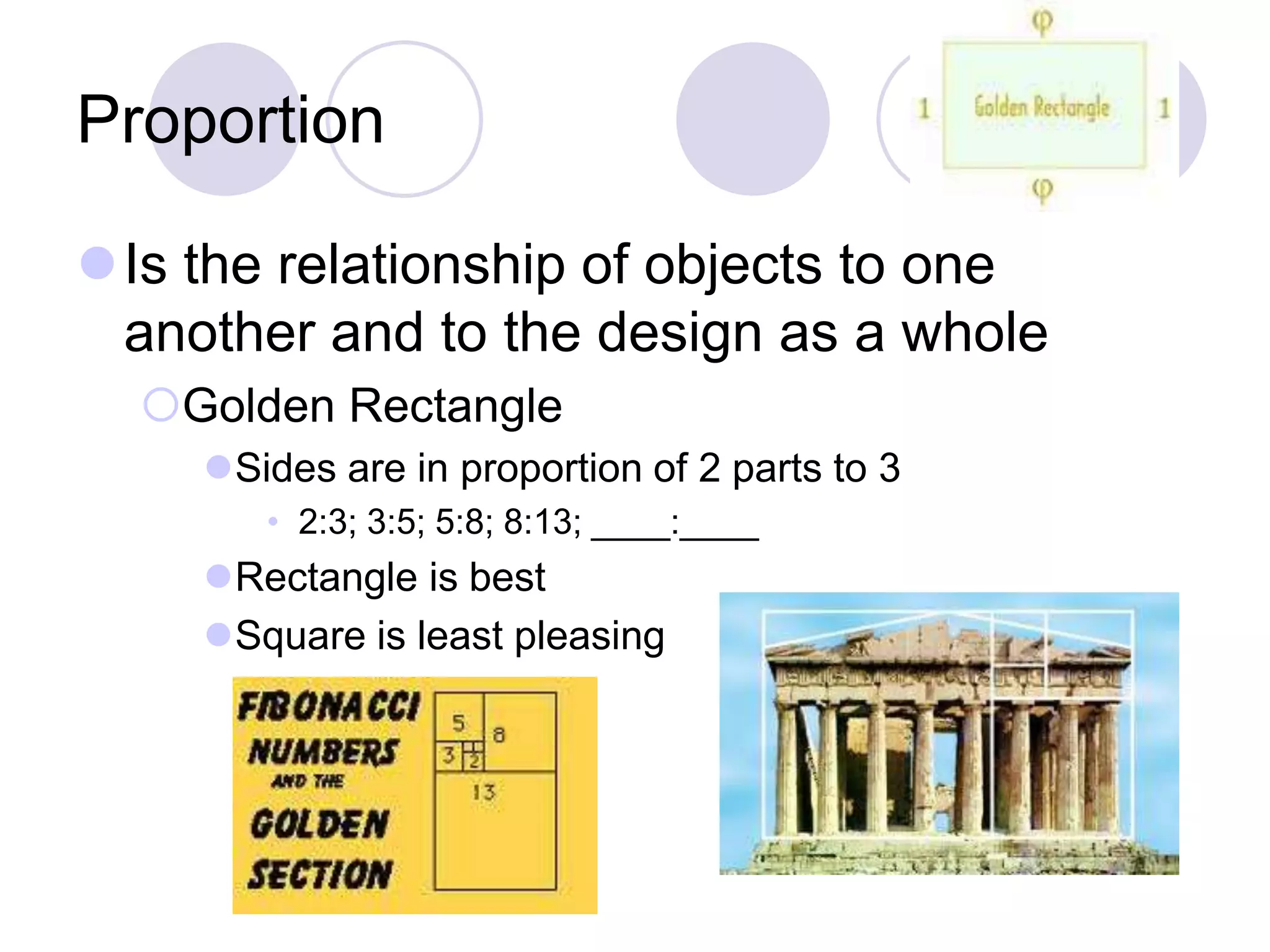 Proportion

$\varphi$

1 Golden Rectangle 1

$\varphi$

Is the relationship of objects to one another and to the design as a whole

Golden Rectangle

Sides are in proportion of 2 parts to 3

2:3; 3:5; 5:8; 8:13; ____:____

Rectangle is best

Square is least pleasing

FIBONACCI NUMBERS AND THE GOLDEN SECTION

5 8 3 2 13